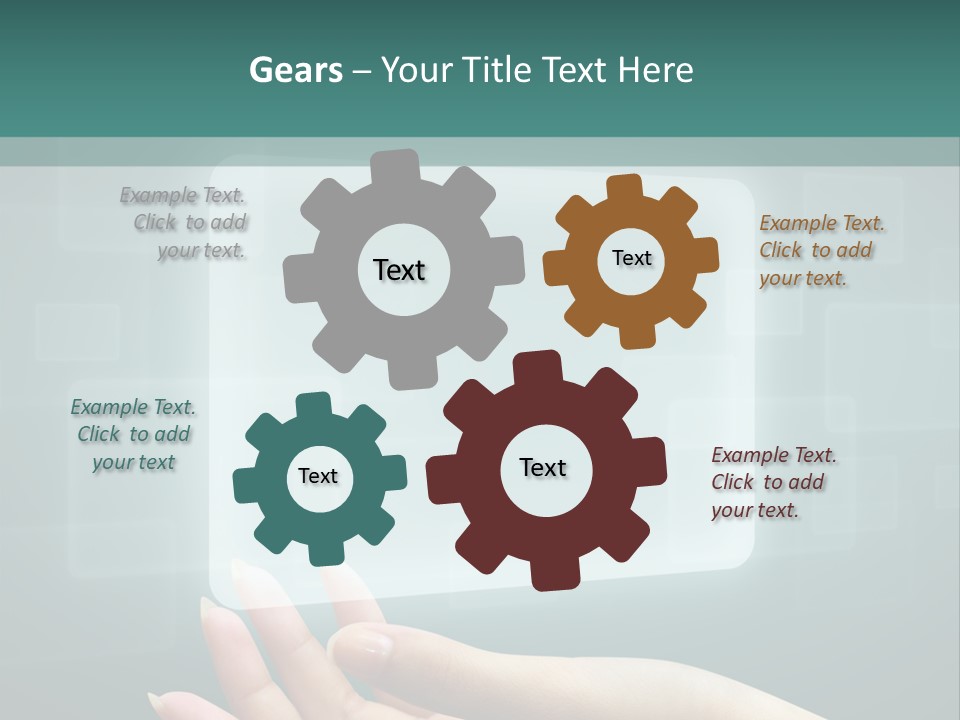 Gears – Your Title Text Here

Example Text. Click to add your text.

Text

Text

Example Text. Click to add your text.

Example Text. Click to add your text

Text

Text

Example Text. Click to add your text.